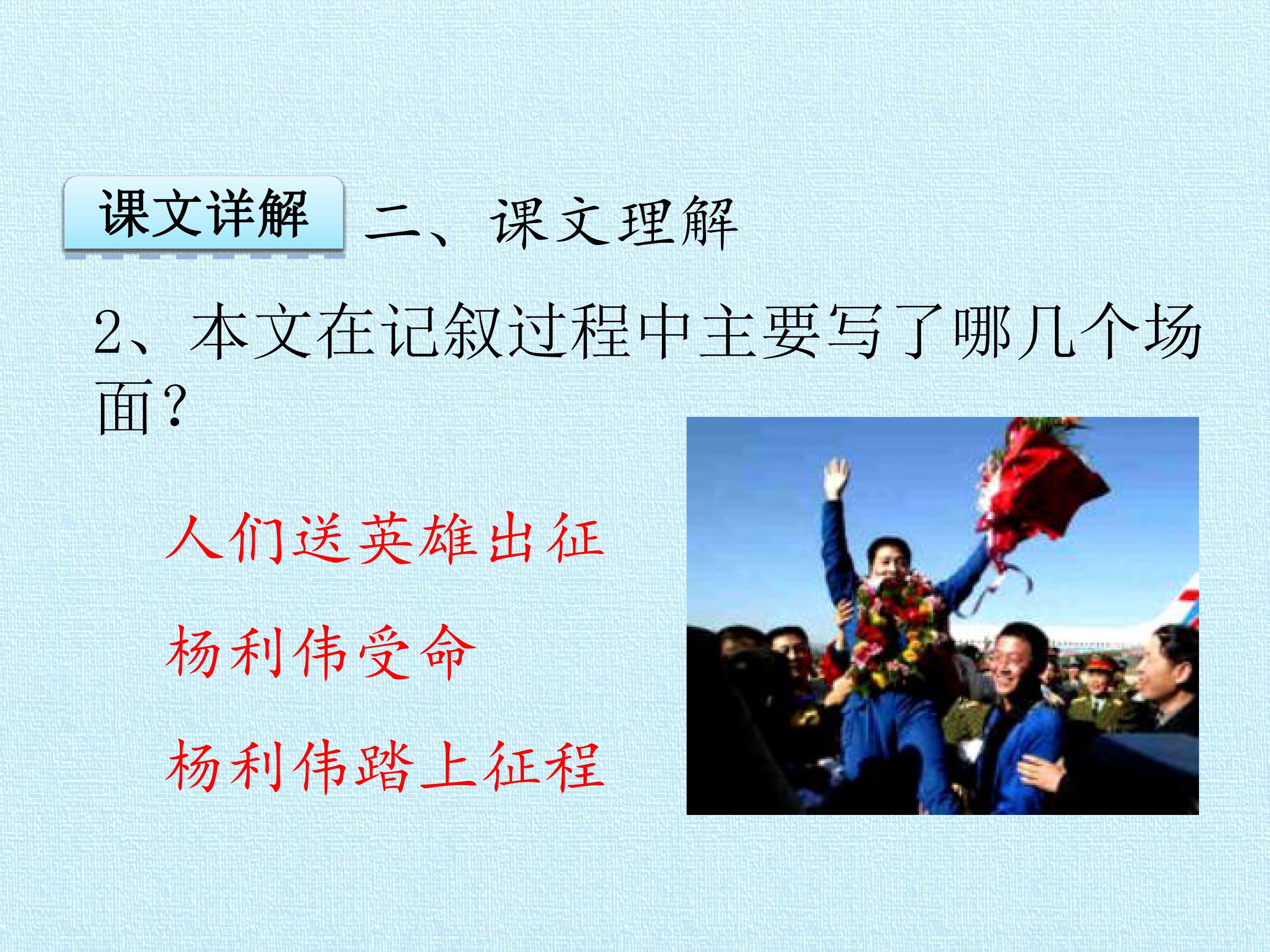 课文详解

二、课文理解

2、本文在记叙过程中主要写了哪几个场面？

人们送英雄出征

杨利伟受命

杨利伟踏上征程